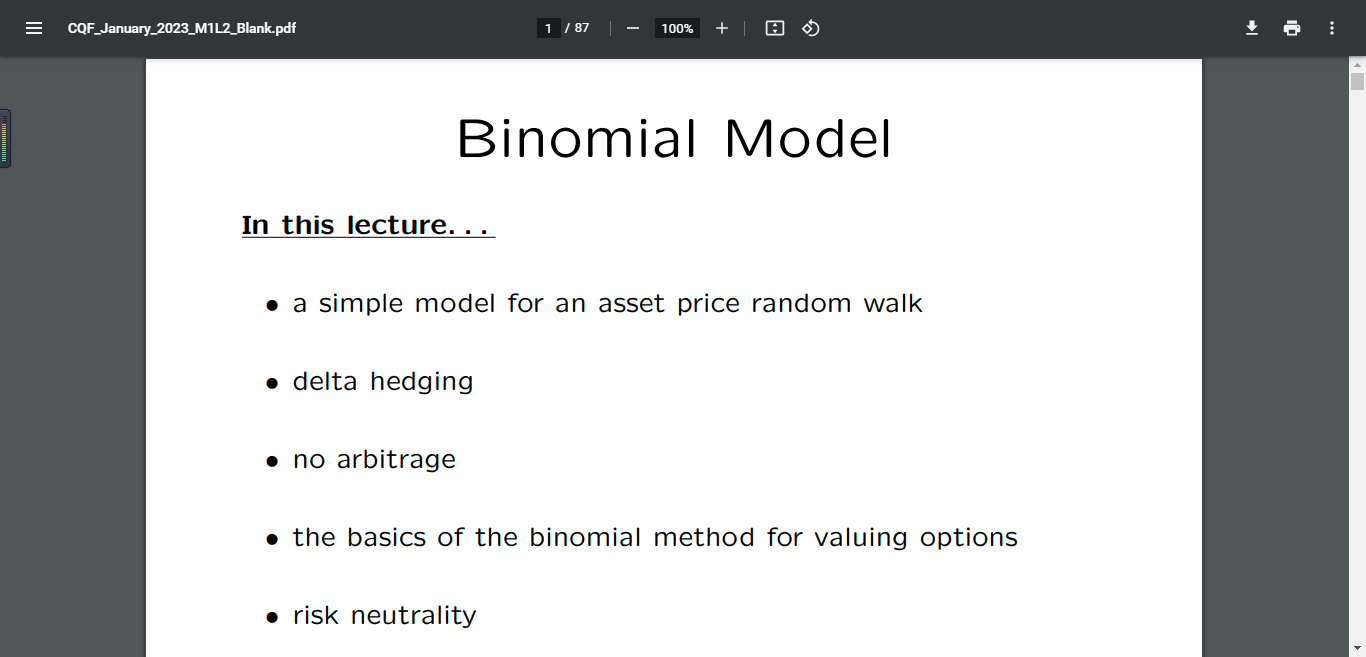 CQF_January_2023_M1L2_Blank.pdf

1 / 87

100%

Binomial Model

In this lecture. . .

• a simple model for an asset price random walk

• delta hedging

• no arbitrage

• the basics of the binomial method for valuing options

• risk neutrality